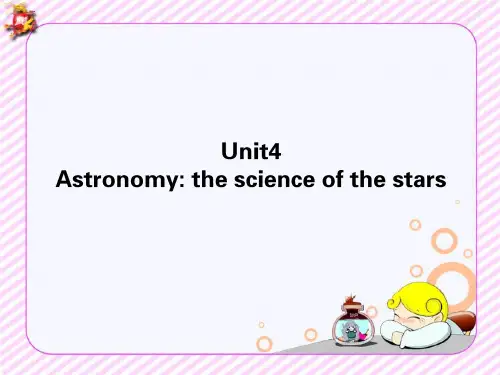 Unit4
Astronomy: the science of the stars